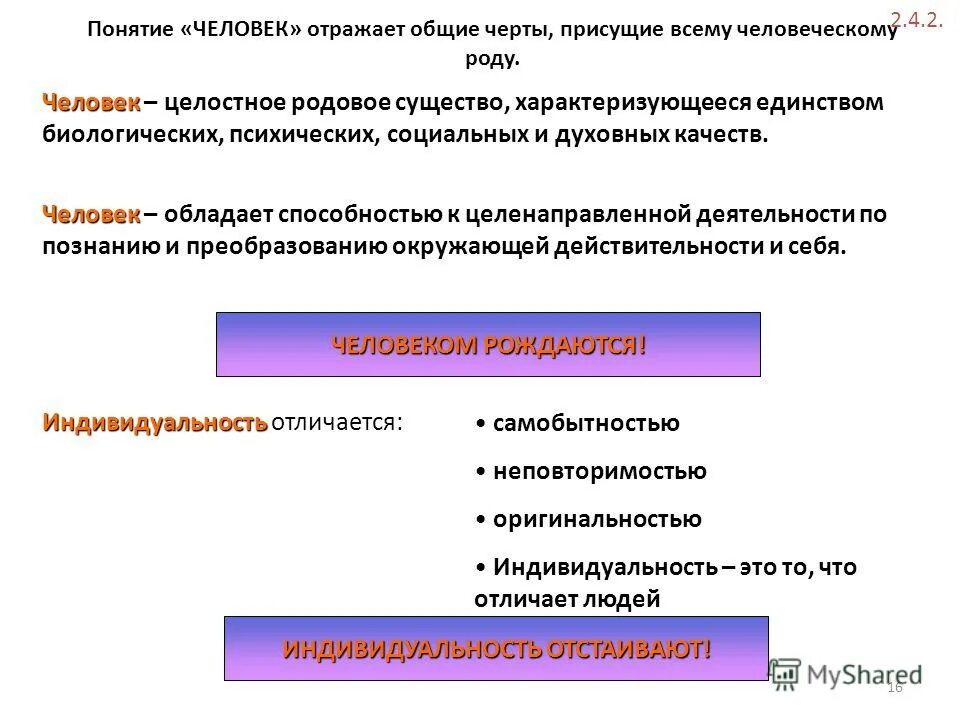 2.4.2.

Понятие «ЧЕЛОВЕК» отражает общие черты, присущие всему человеческому роду.

Человек – целостное родовое существо, характеризующееся единством биологических, психических, социальных и духовных качеств.

Человек – обладает способностью к целенаправленной деятельности по познанию и преобразованию окружающей действительности и себя.

ЧЕЛОВЕКОМ РОЖДАЮТСЯ!

Индивидуальность отличается:

• самобытностью

• неповторимостью

• оригинальностью

• Индивидуальность – это то, что отличает людей

ИНДИВИДУАЛЬНОСТЬ ОТСТАИВАЮТ!

MyShared

16